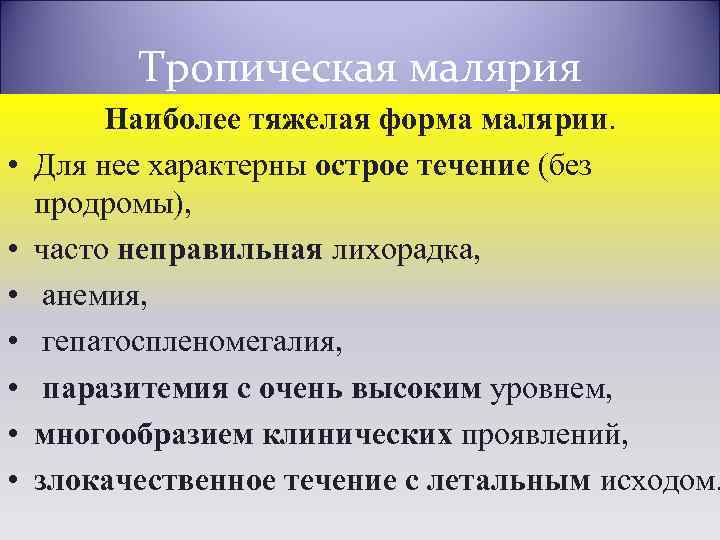 Тропическая малярия

Наиболее тяжелая форма малярии.

• Для нее характерны острое течение (без продромы),
• часто неправильная лихорадка,
• анемия,
• гепатоспленомегалия,
• паразитемия с очень высоким уровнем,
• многообразием клинических проявлений,
• злокачественное течение с летальным исходом.